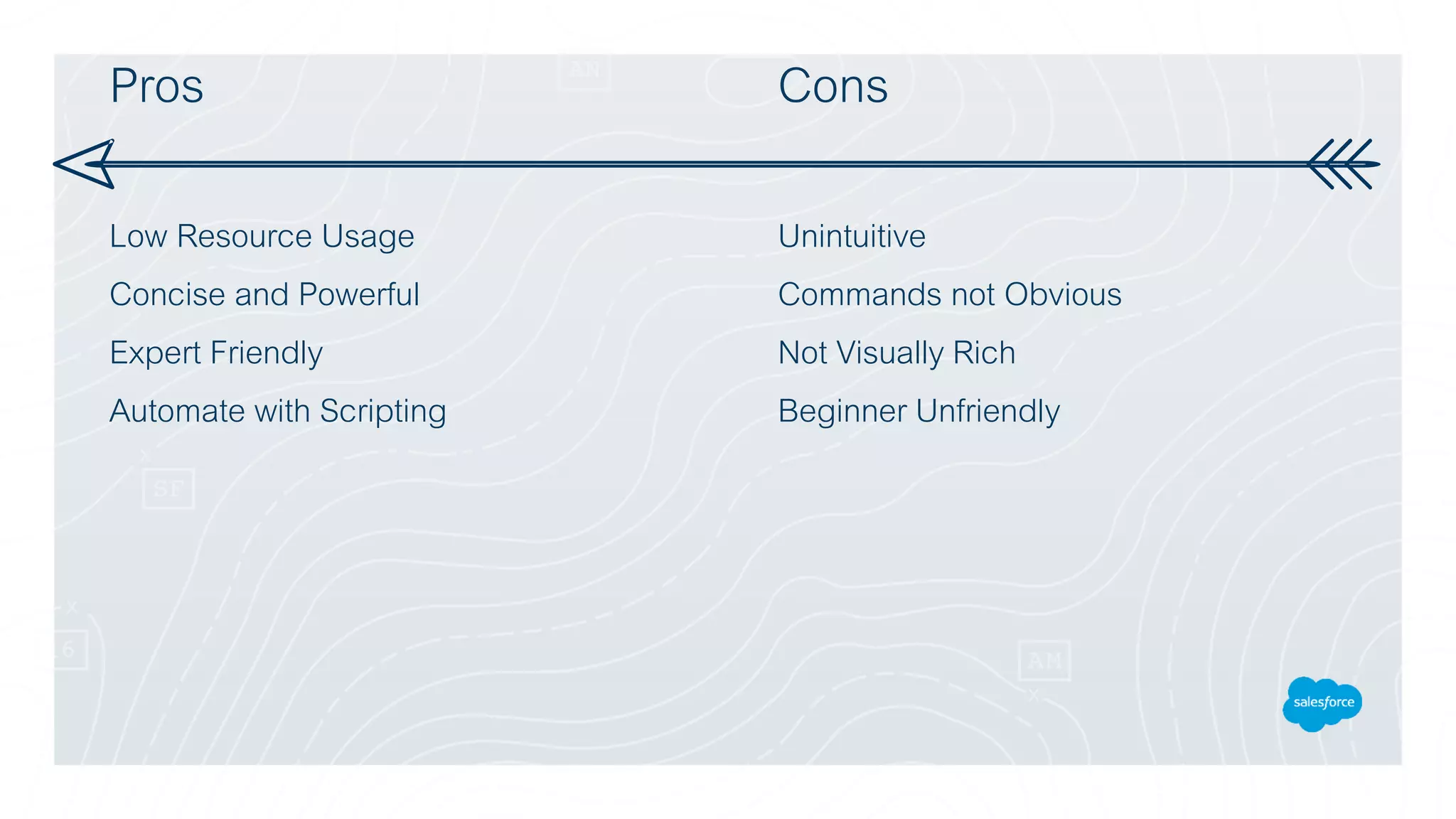 Pros

Low Resource Usage

Concise and Powerful

Expert Friendly

Automate with Scripting

Cons

Unintuitive

Commands not Obvious

Not Visually Rich

Beginner Unfriendly

salesforce